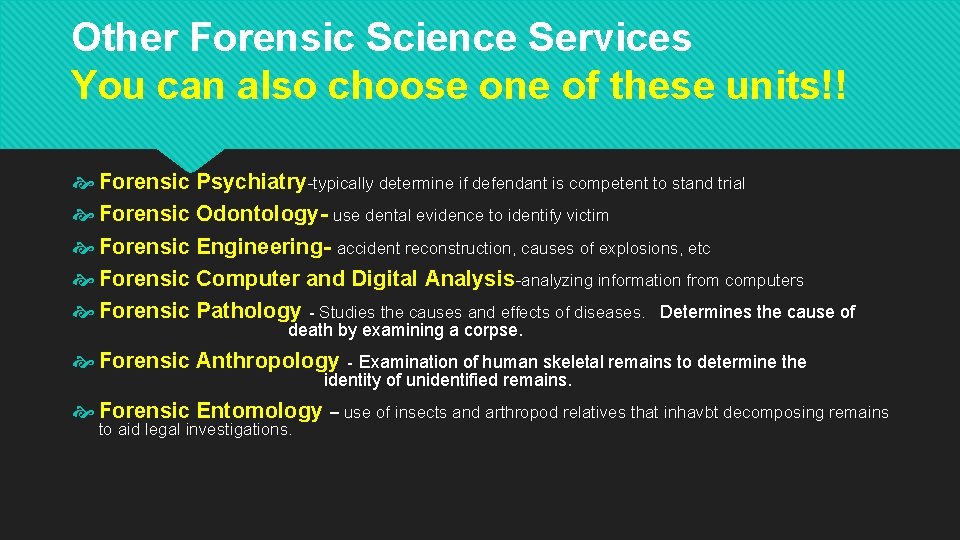 Other Forensic Science Services
You can also choose one of these units!!

Forensic Psychiatry-typically determine if defendant is competent to stand trial

Forensic Odontology- use dental evidence to identify victim

Forensic Engineering- accident reconstruction, causes of explosions, etc

Forensic Computer and Digital Analysis-analyzing information from computers

Forensic Pathology - Studies the causes and effects of diseases. Determines the cause of death by examining a corpse.

Forensic Anthropology - Examination of human skeletal remains to determine the identity of unidentified remains.

Forensic Entomology – use of insects and arthropod relatives that inhavbt decomposing remains to aid legal investigations.